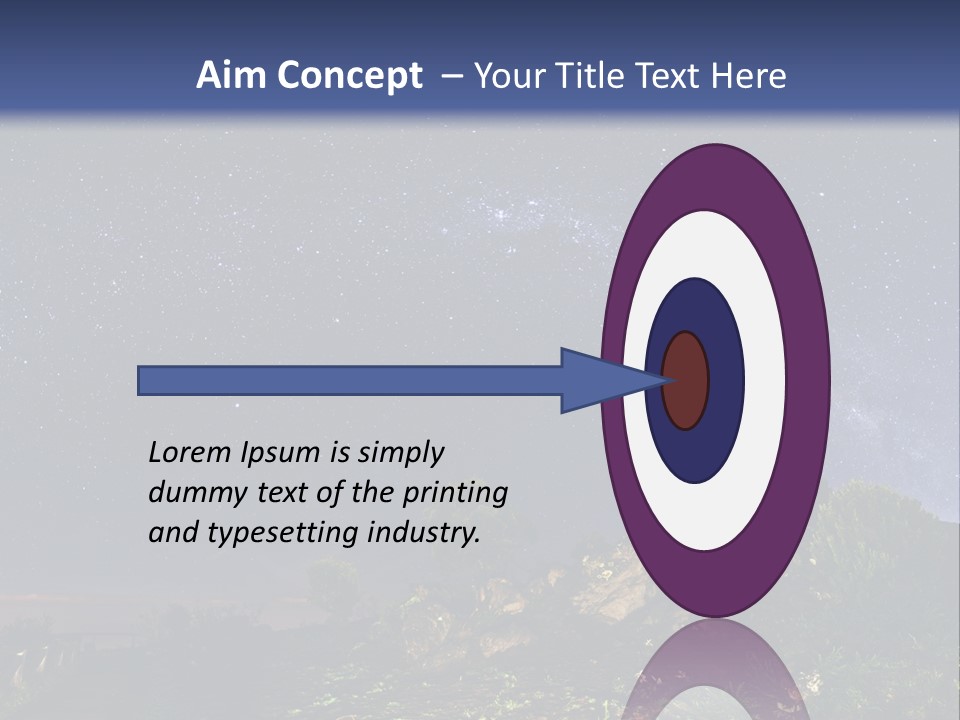 Aim Concept – Your Title Text Here

Lorem Ipsum is simply dummy text of the printing and typesetting industry.